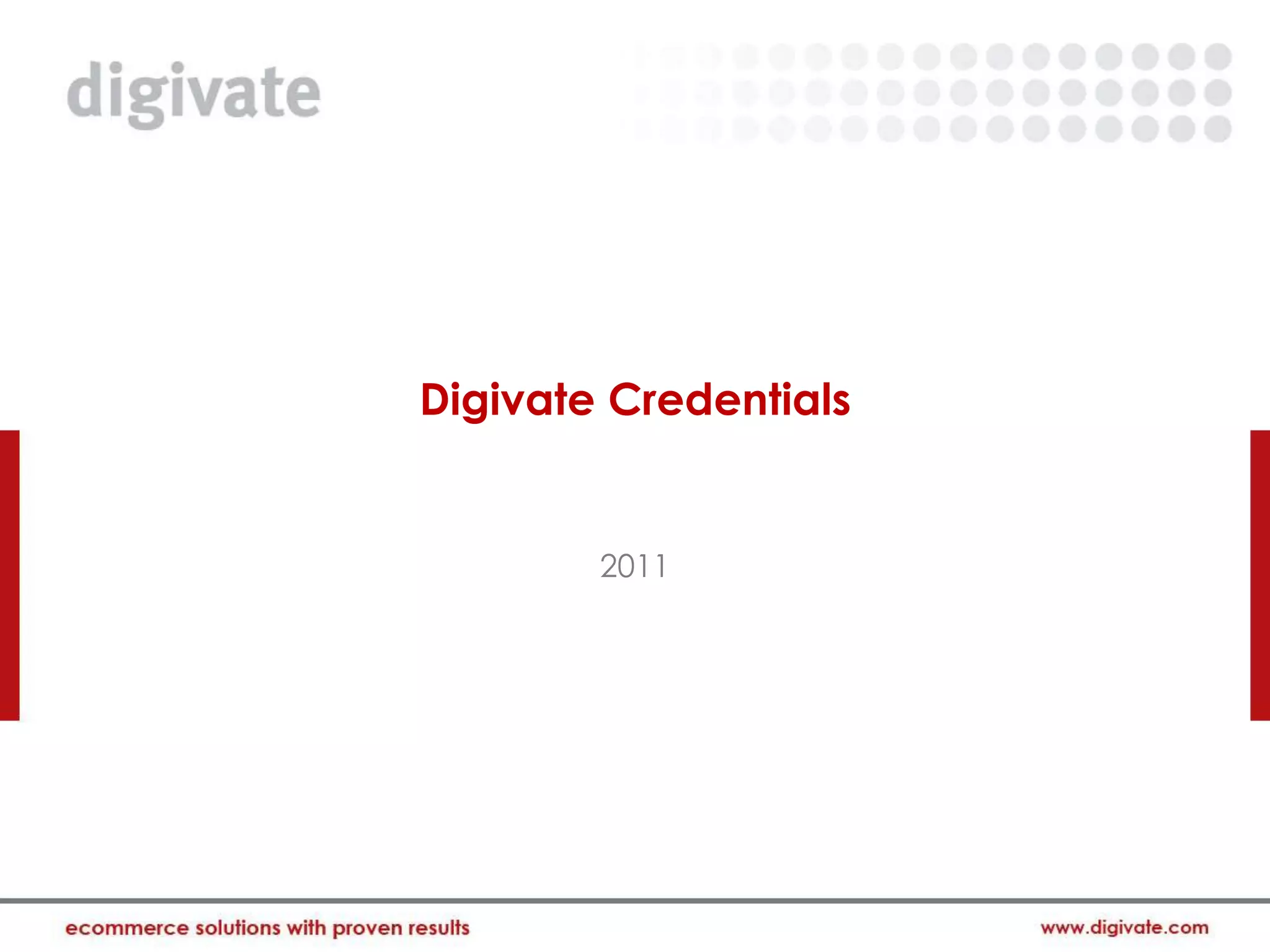 digivate

Digivate Credentials

2011

ecommerce solutions with proven results

www.digivate.com